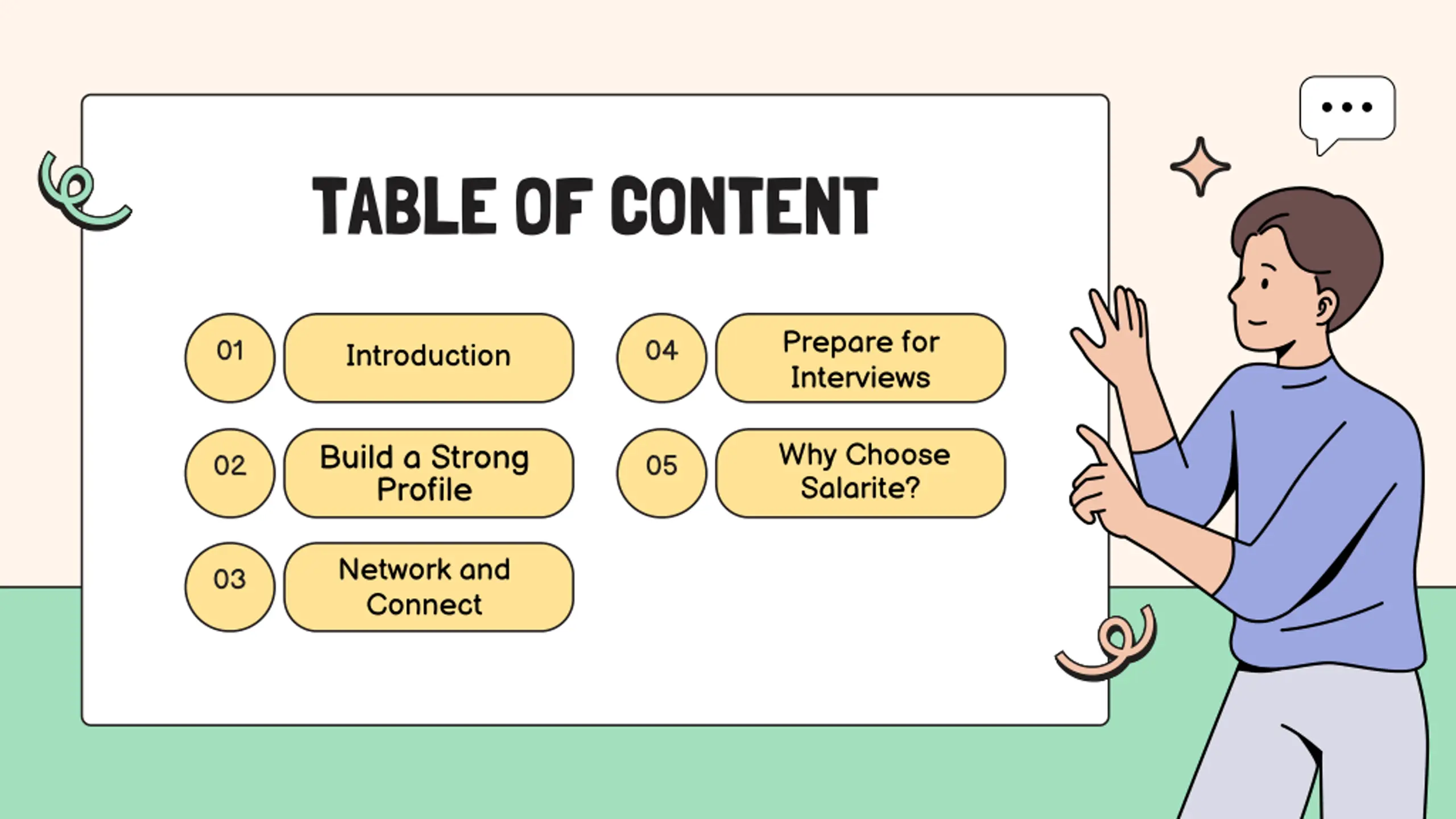 TABLE OF CONTENT

01 Introduction

02 Build a Strong Profile

03 Network and Connect

04 Prepare for Interviews

05 Why Choose Salarite?